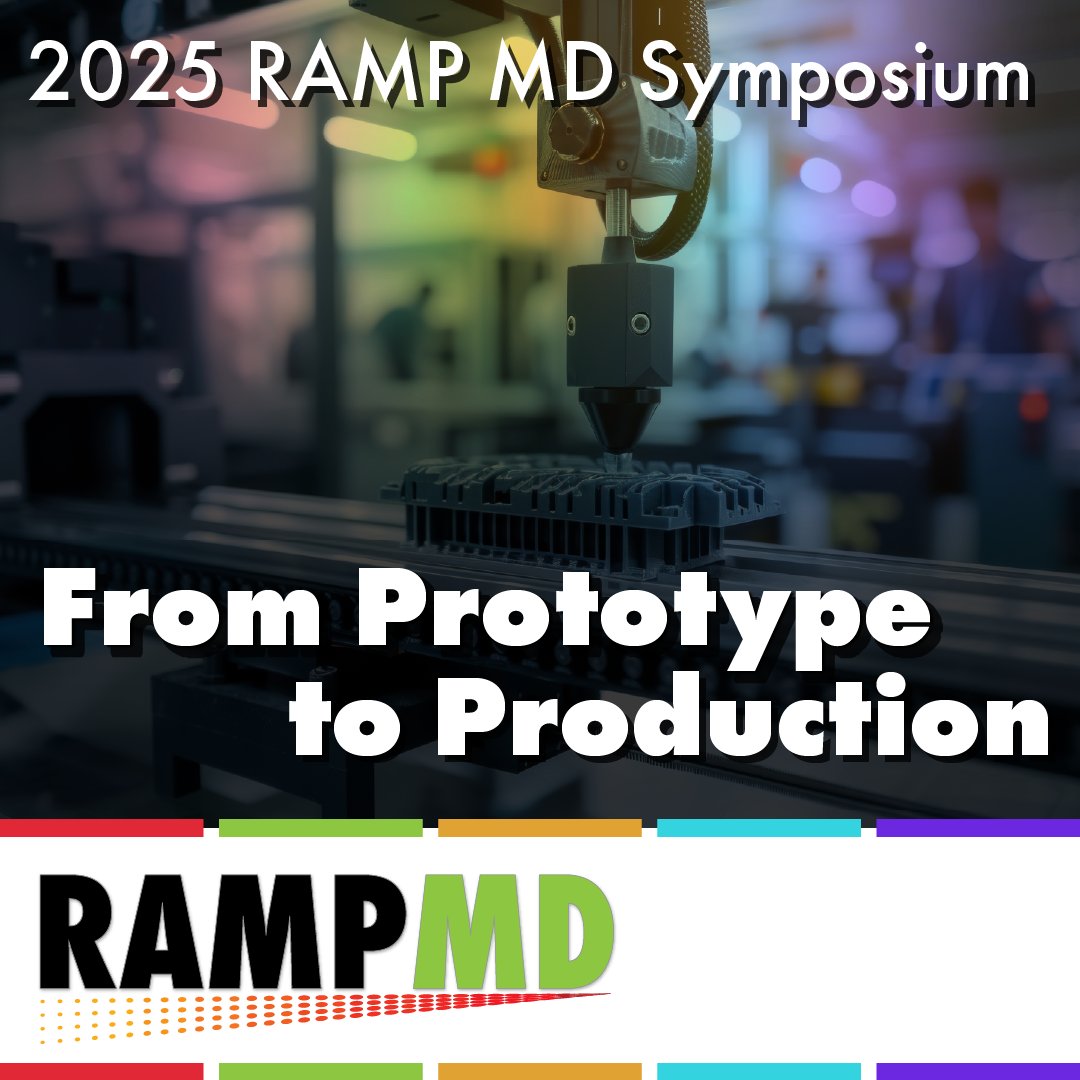 2025 RAMP MD Symposium

From Prototype to Production

RAMPMD